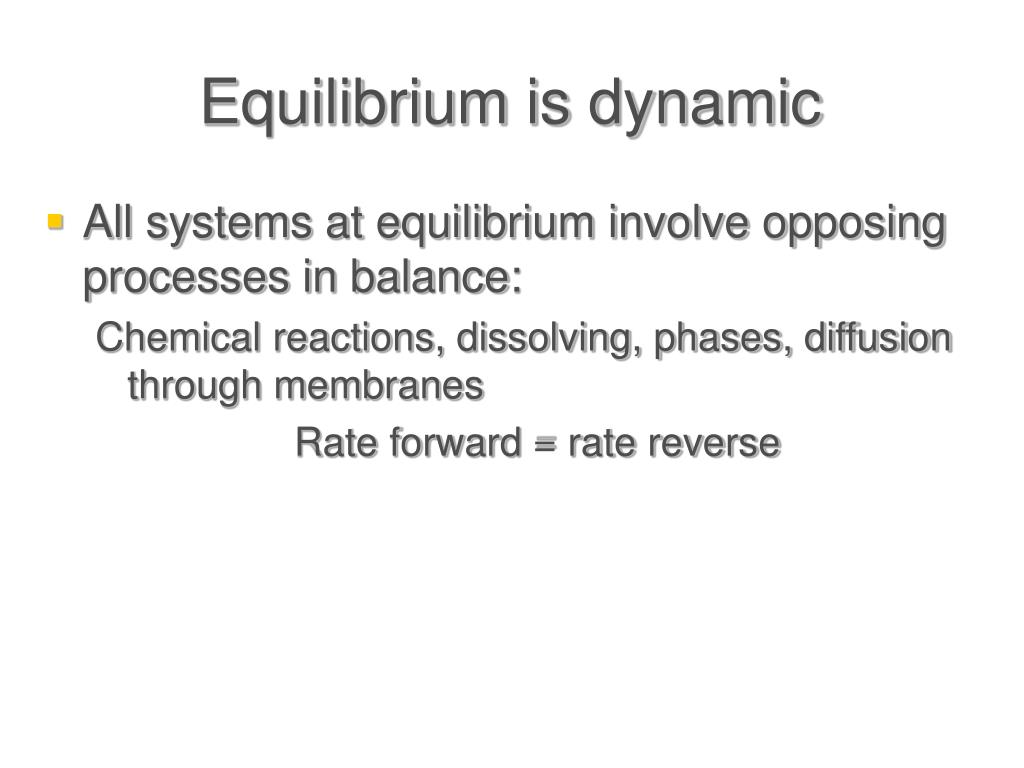 Equilibrium is dynamic

All systems at equilibrium involve opposing processes in balance:

Chemical reactions, dissolving, phases, diffusion through membranes

Rate forward = rate reverse